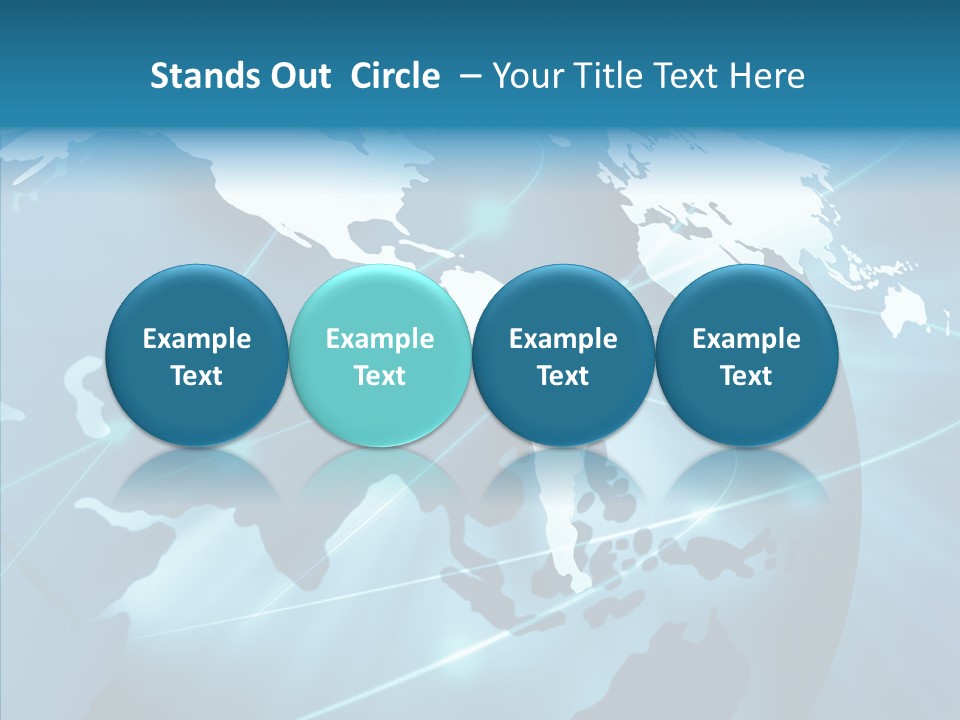 Stands Out Circle – Your Title Text Here

Example Text

Example Text

Example Text

Example Text